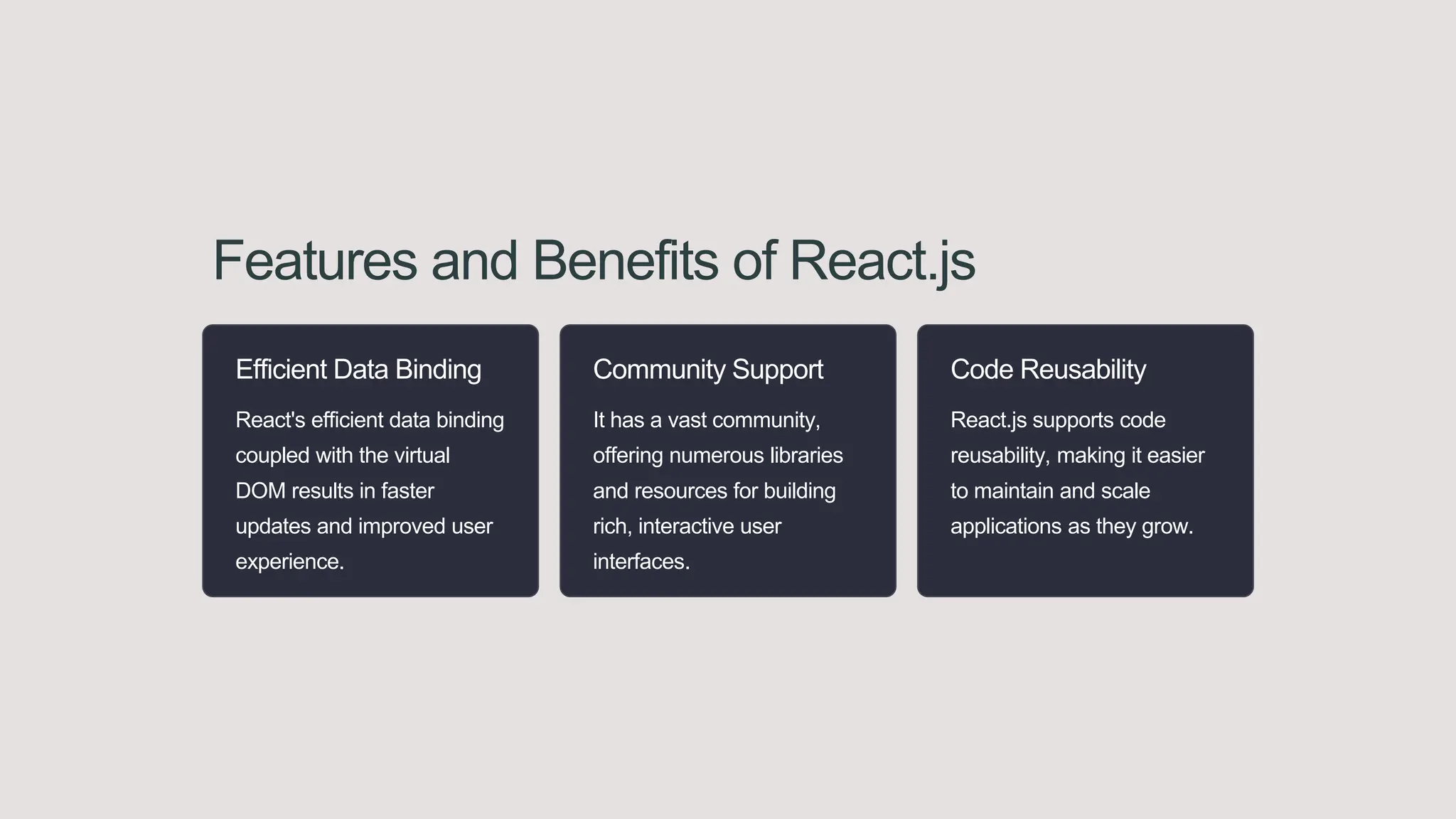 Features and Benefits of React.js

Efficient Data Binding

React's efficient data binding coupled with the virtual DOM results in faster updates and improved user experience.

Community Support

It has a vast community, offering numerous libraries and resources for building rich, interactive user interfaces.

Code Reusability

React.js supports code reusability, making it easier to maintain and scale applications as they grow.